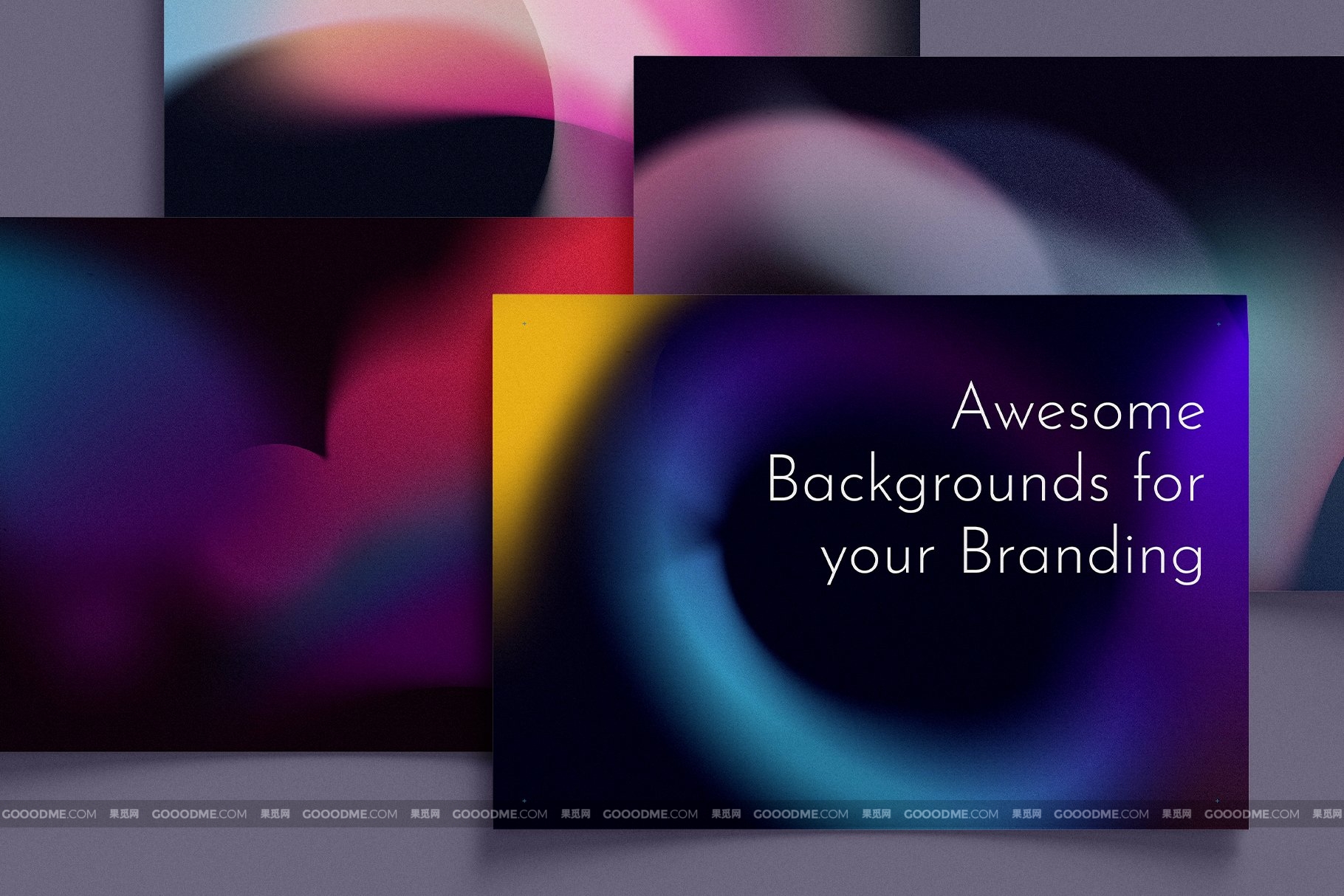 Awesome Backgrounds for your Branding

GOOODME.COM 果觅网 GOOODME.COM 果觅网 GOOODME.COM 果觅网 GOOODME.COM 果觅网 GOOODME.COM 果觅网 GOOODME.COM 果觅网 GOOODME.COM 果觅网 GOOODME.COM 果觅网 GOOODME.COM 果觅网